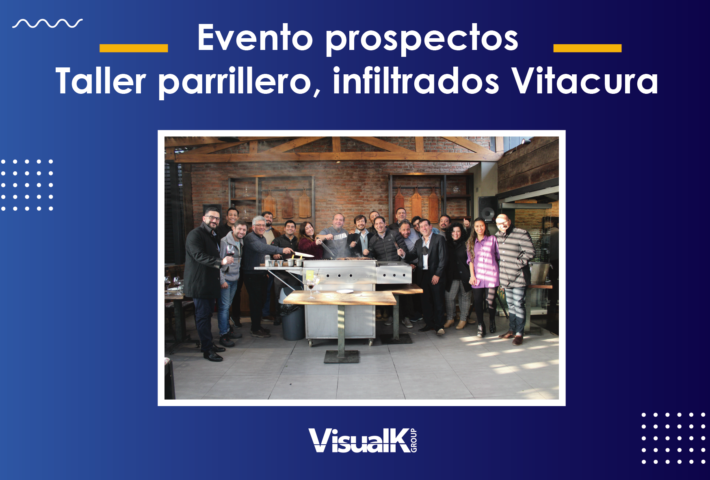 Evento prospectos
Taller parrillero, infiltrados Vitacura

VisualK GROUP